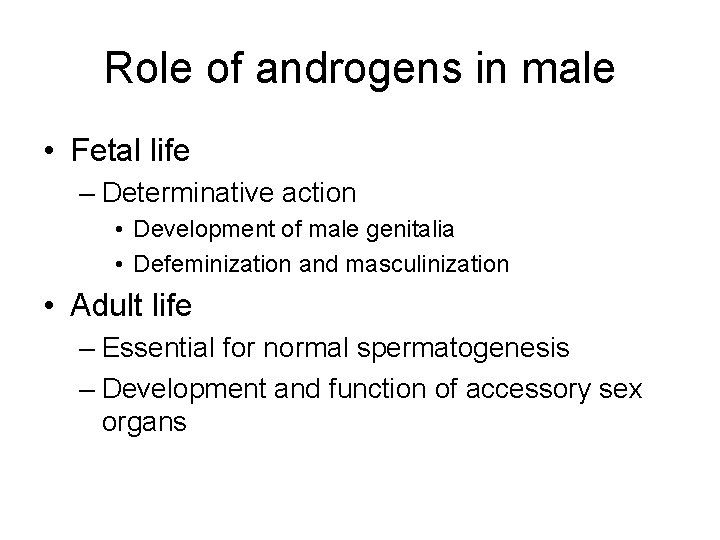 Role of androgens in male

• Fetal life
– Determinative action
• Development of male genitalia
• Defeminization and masculinization
• Adult life
– Essential for normal spermatogenesis
– Development and function of accessory sex organs